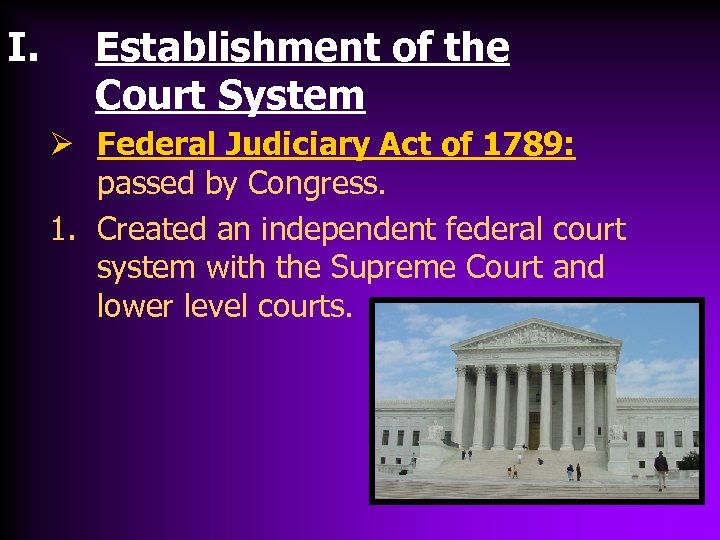 I. Establishment of the Court System

➢ Federal Judiciary Act of 1789: passed by Congress.

1. Created an independent federal court system with the Supreme Court and lower level courts.